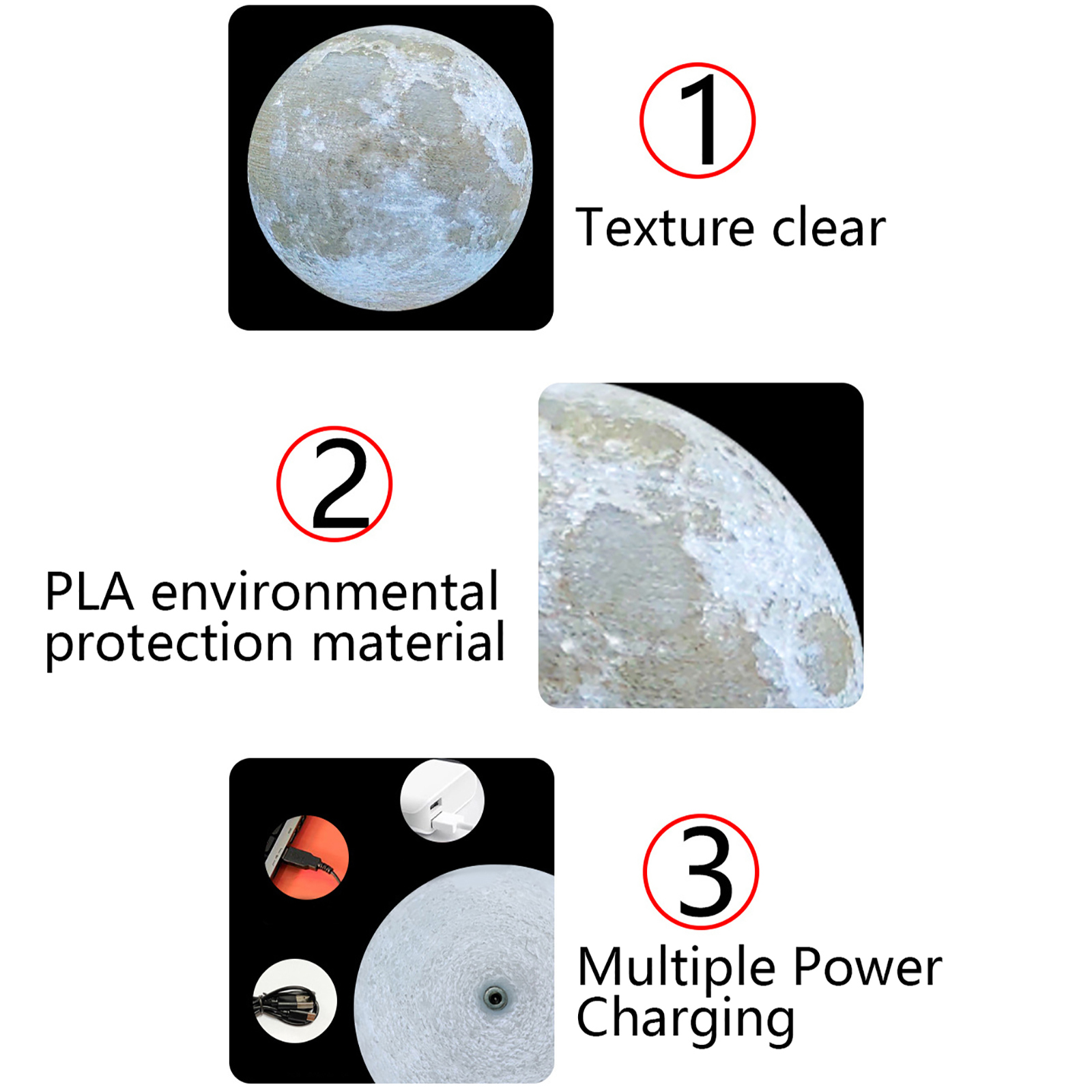 1
Texture clear

2
PLA environmental protection material

3
Multiple Power Charging